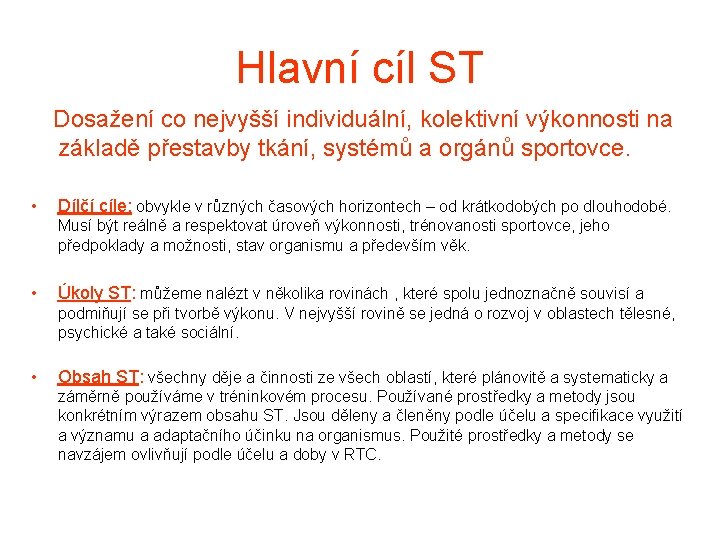 Hlavní cíl ST

Dosažení co nejvyšší individuální, kolektivní výkonnosti na základě přestavby tkání, systémů a orgánů sportovce.

• Dílčí cíle: obvykle v různých časových horizontech – od krátkodobých po dlouhodobé. Musí být reálně a respektovat úroveň výkonnosti, trénovanosti sportovce, jeho předpoklady a možnosti, stav organismu a především věk.

• Úkoly ST: můžeme nalézt v několika rovinách , které spolu jednoznačně souvisí a podmiňují se při tvorbě výkonu. V nejvyšší rovině se jedná o rozvoj v oblastech tělesné, psychické a také sociální.

• Obsah ST: všechny děje a činnosti ze všech oblastí, které plánovitě a systematicky a záměrně používáme v tréninkovém procesu. Používané prostředky a metody jsou konkrétním výrazem obsahu ST. Jsou děleny a členěny podle účelu a specifikace využití a významu a adaptačního účinku na organismus. Použité prostředky a metody se navzájem ovlivňují podle účelu a doby v RTC.